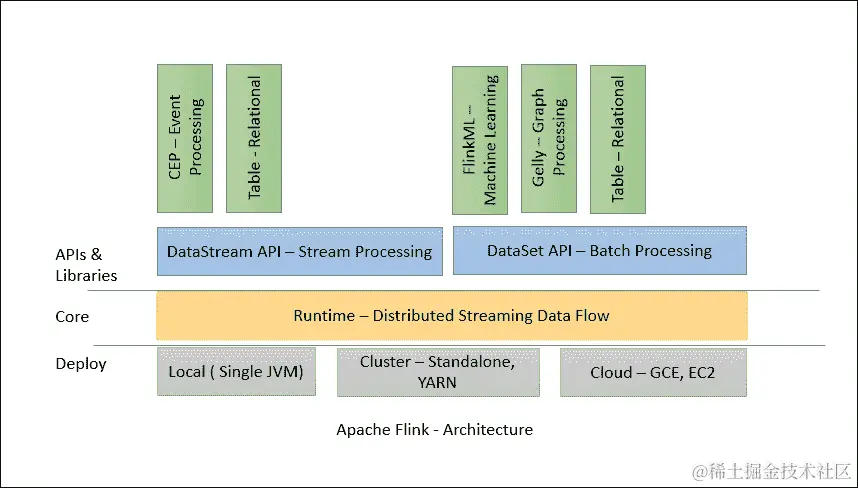 CEP – Event Processing

Table - Relational

FlinkML – Machine Learning

Gelly – Graph Processing

Table – Relational

APIs & Libraries

DataStream API – Stream Processing

DataSet API – Batch Processing

Core

Runtime – Distributed Streaming Data Flow

Deploy

Local ( Single JVM)

Cluster – Standalone, YARN

Cloud – GCE, EC2

Apache Flink - Architecture

@稀土掘金技术社区